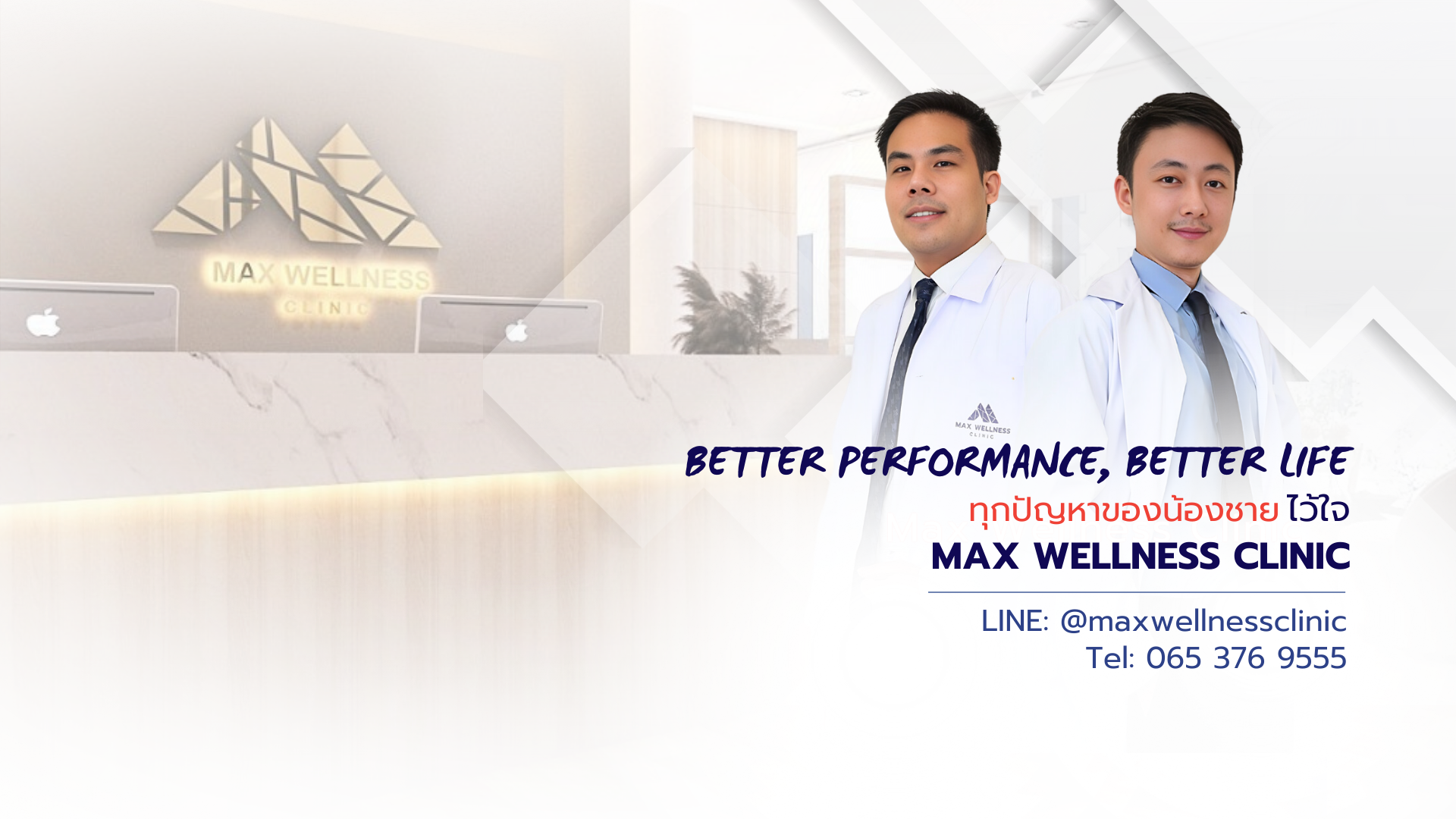 MAX WELLNESS
CLINIC

MAX WELLNESS
CLINIC

BETTER PERFORMANCE, BETTER LIFE

ทุกปัญหาของน้องชาย ไว้ใจ

MAX WELLNESS CLINIC

LINE: @maxwellnessclinic
Tel: 065 376 9555